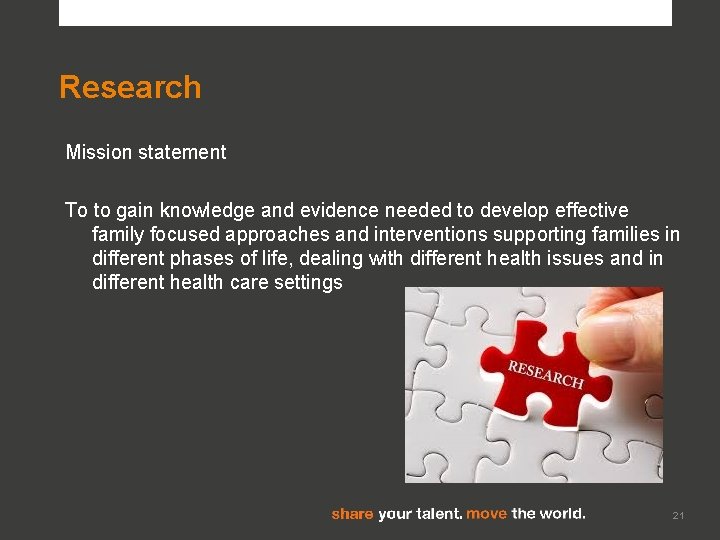 Research

Mission statement

To to gain knowledge and evidence needed to develop effective family focused approaches and interventions supporting families in different phases of life, dealing with different health issues and in different health care settings

RESEARCH

share your talent. move the world.

21